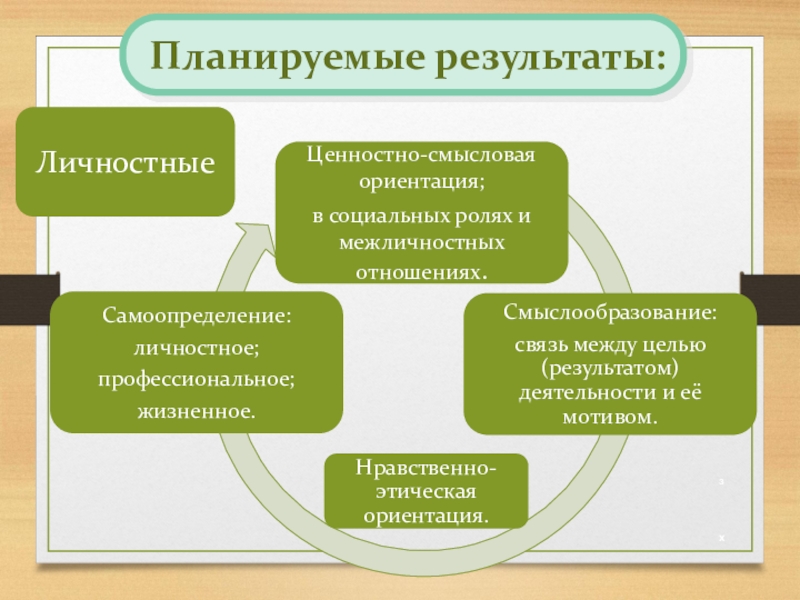 Планируемые результаты:

Личностные

Ценностно-смысловая ориентация;

в социальных ролях и межличностных отношениях.

Самоопределение:

личностное;

профессиональное;

жизненное.

Смыслообразование:

связь между целью (результатом) деятельности и её мотивом.

Нравственно-этическая ориентация.